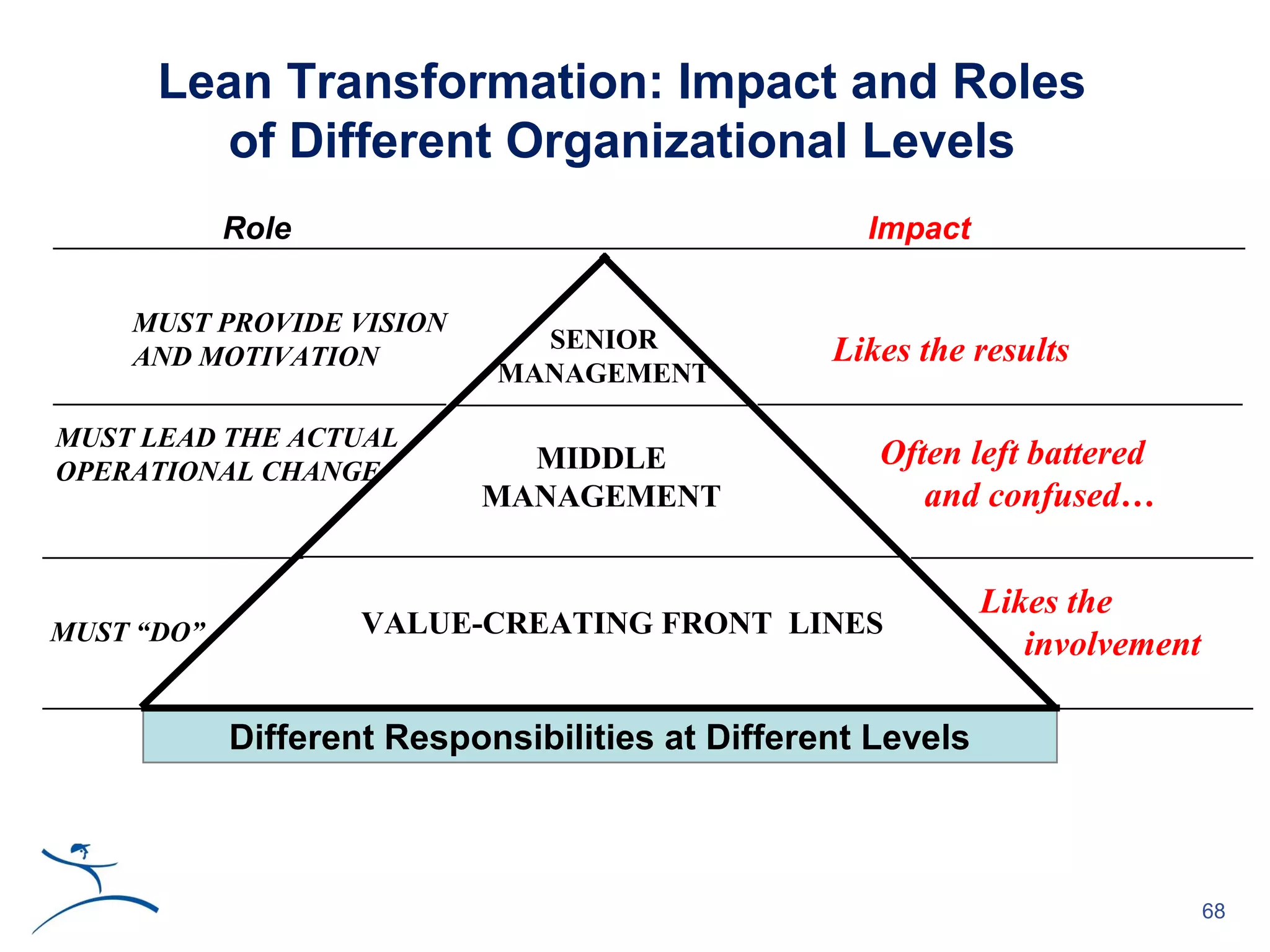 Lean Transformation: Impact and Roles of Different Organizational Levels

Role

Impact

MUST PROVIDE VISION AND MOTIVATION

SENIOR MANAGEMENT

Likes the results

MUST LEAD THE ACTUAL OPERATIONAL CHANGE

MIDDLE MANAGEMENT

Often left battered and confused…

MUST “DO”

VALUE-CREATING FRONT LINES

Likes the involvement

Different Responsibilities at Different Levels

68